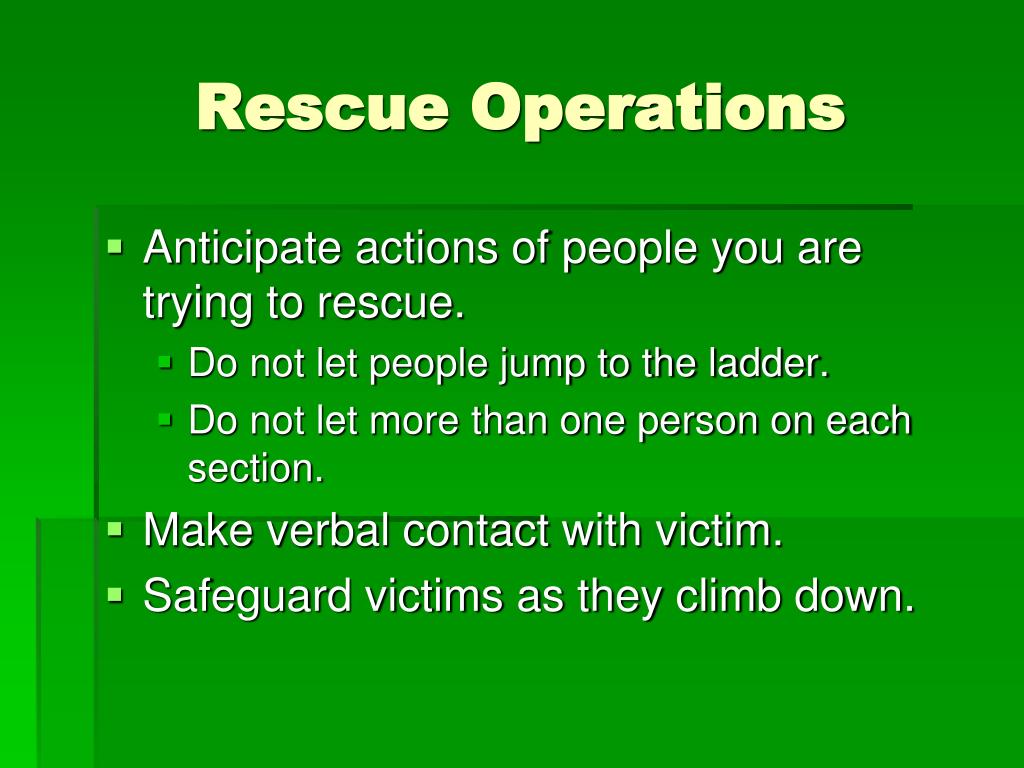 Rescue Operations

- Anticipate actions of people you are trying to rescue.
  - Do not let people jump to the ladder.
  - Do not let more than one person on each section.
- Make verbal contact with victim.
- Safeguard victims as they climb down.